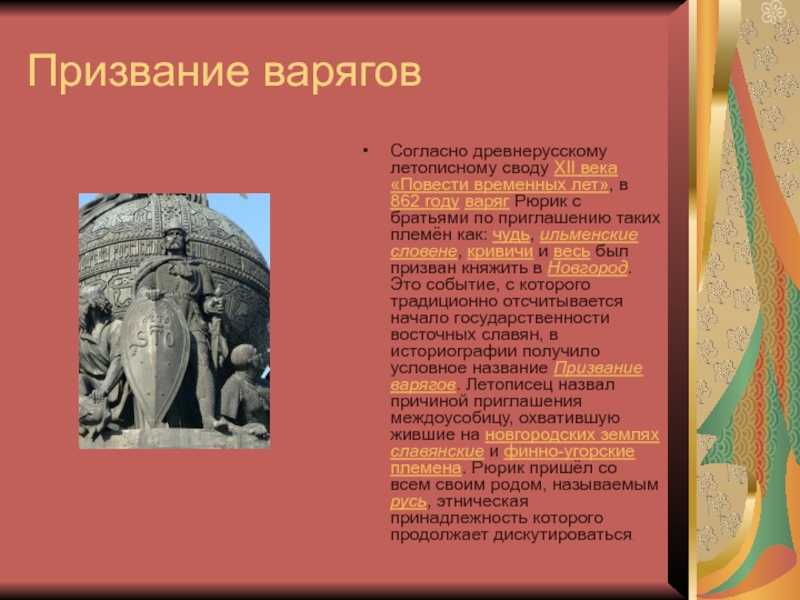 Призвание варягов

• Согласно древнерусскому летописному своду XII века «Повести временных лет», в 862 году варяг Рюрик с братьями по приглашению таких племён как: чудь, ильменские словене, кривичи и весь был призван княжить в Новгород. Это событие, с которого традиционно отсчитывается начало государственности восточных славян, в историографии получило условное название Призвание варягов. Летописец назвал причиной приглашения междоусобицу, охватившую жившие на новгородских землях славянские и финно-угорские племена. Рюрик пришёл со всем своим родом, называемым русь, этническая принадлежность которого продолжает дискутироваться.